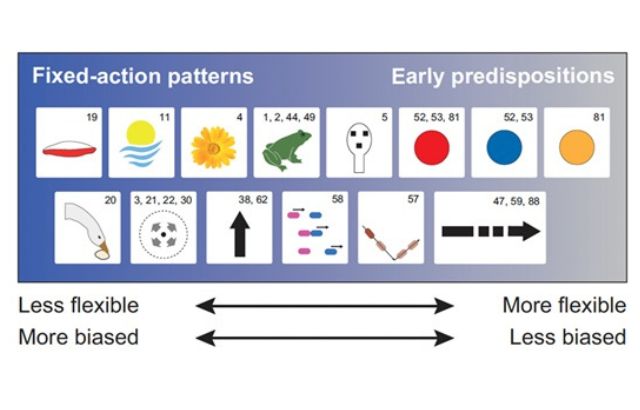 Fixed-action patterns

Early predispositions

19

11

4

1, 2, 44, 49

5

52, 53, 81

52, 53

81

20

3, 21, 22, 30

38, 62

58

57

47, 59, 88

Less flexible

More flexible

More biased

Less biased